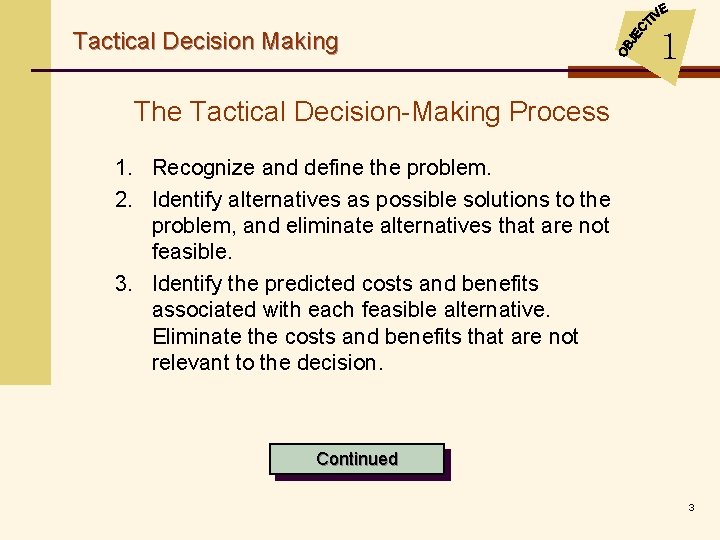 Tactical Decision Making

OBJECTIVE 1

The Tactical Decision-Making Process

1. Recognize and define the problem.
2. Identify alternatives as possible solutions to the problem, and eliminate alternatives that are not feasible.
3. Identify the predicted costs and benefits associated with each feasible alternative. Eliminate the costs and benefits that are not relevant to the decision.

Continued

3